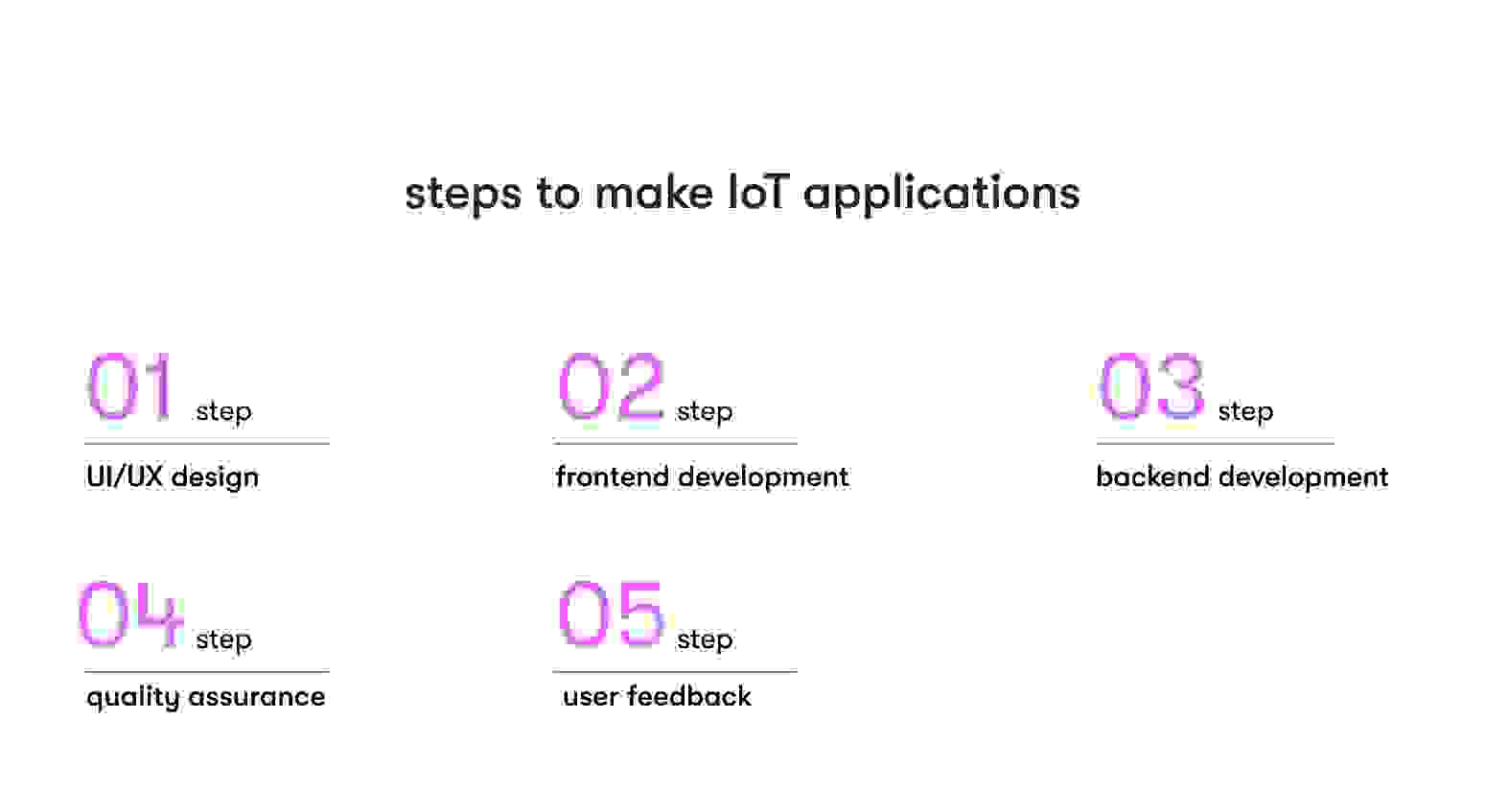 steps to make IoT applications

01 step

UI/UX design

02 step

frontend development

03 step

backend development

04 step

quality assurance

05 step

user feedback